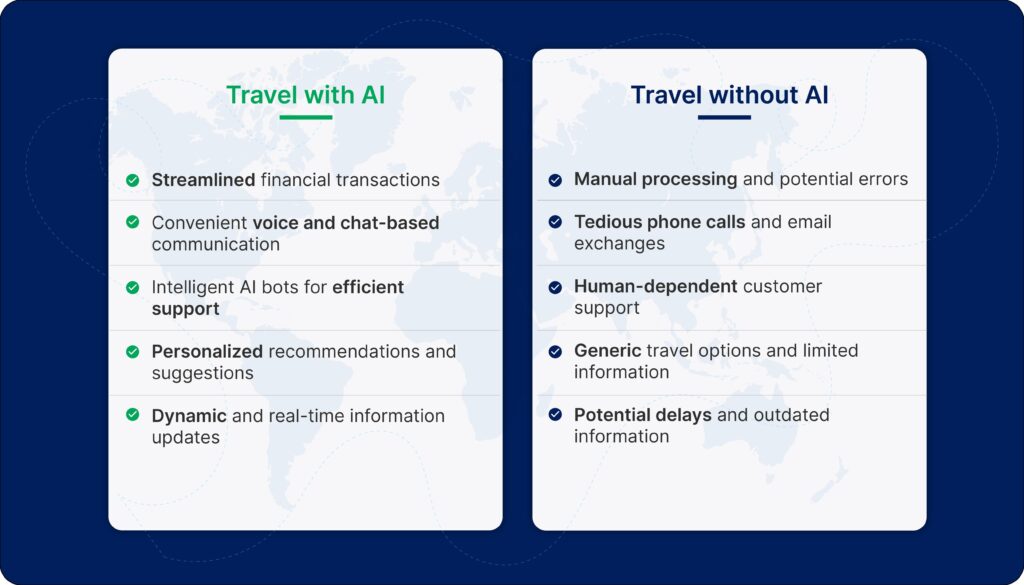 Travel with AI

Streamlined financial transactions

Convenient voice and chat-based communication

Intelligent AI bots for efficient support

Personalized recommendations and suggestions

Dynamic and real-time information updates

Travel without AI

Manual processing and potential errors

Tedious phone calls and email exchanges

Human-dependent customer support

Generic travel options and limited information

Potential delays and outdated information